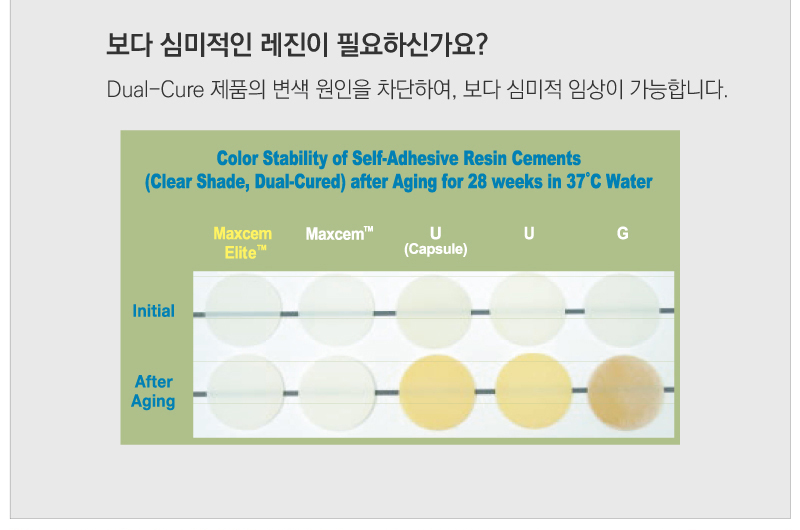 보다 심미적인 레진이 필요하신가요?

Dual-Cure 제품의 변색 원인을 차단하여, 보다 심미적 임상이 가능합니다.

Color Stability of Self-Adhesive Resin Cements
(Clear Shade, Dual-Cured) after Aging for 28 weeks in 37°C Water

Maxcem Elite™

Maxcem™

U
(Capsule)

U

G

Initial

After Aging